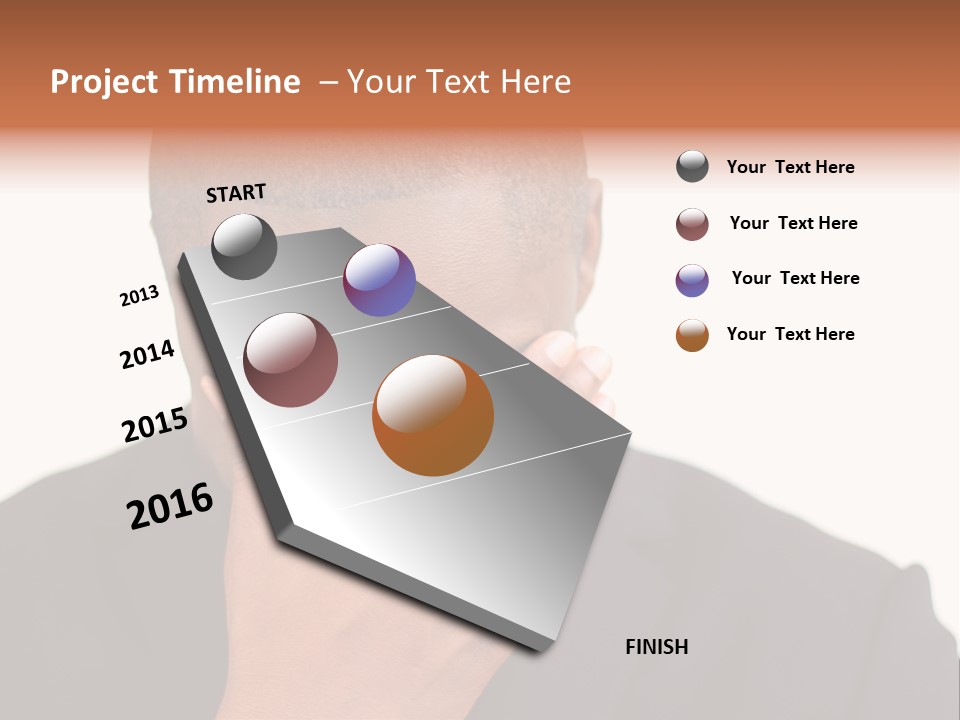 Project Timeline – Your Text Here

START

2013

2014

2015

2016

FINISH

Your Text Here

Your Text Here

Your Text Here

Your Text Here